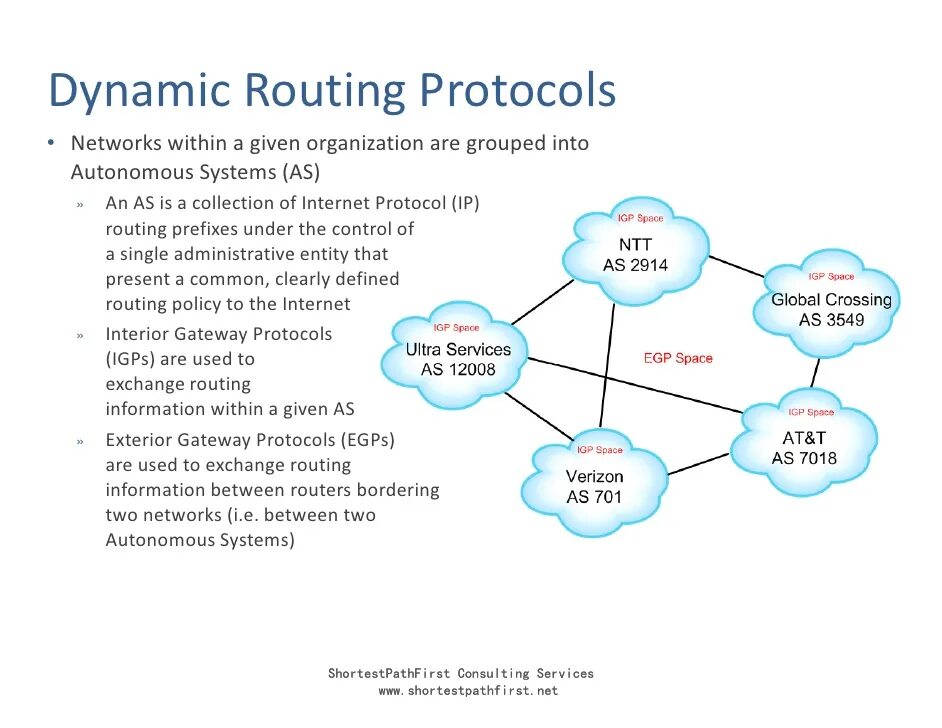 Dynamic Routing Protocols

• Networks within a given organization are grouped into Autonomous Systems (AS)

» An AS is a collection of Internet Protocol (IP) routing prefixes under the control of a single administrative entity that present a common, clearly defined routing policy to the Internet

» Interior Gateway Protocols (IGPs) are used to exchange routing information within a given AS

» Exterior Gateway Protocols (EGPs) are used to exchange routing information between routers bordering two networks (i.e. between two Autonomous Systems)

IGP Space
NTT
AS 2914

IGP Space
Global Crossing
AS 3549

IGP Space
Ultra Services
AS 12008

EGP Space

IGP Space
AT&T
AS 7018

IGP Space
Verizon
AS 701

ShortestPathFirst Consulting Services
www.shortestpathfirst.net